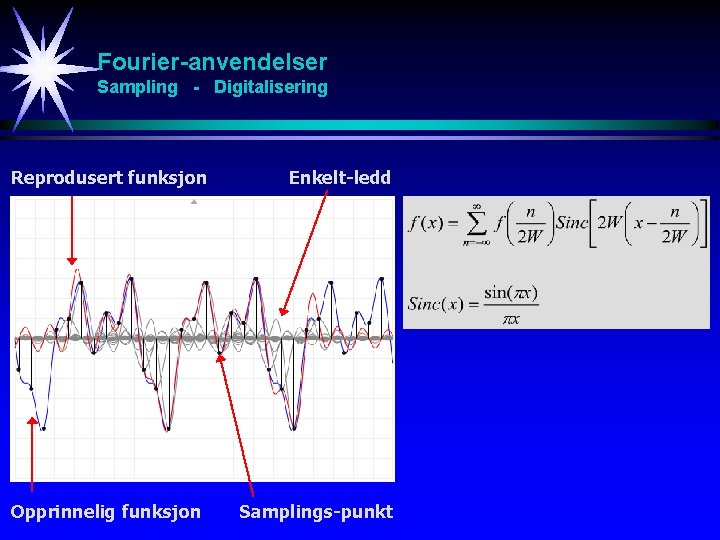 Fourier-anvendelser
Sampling - Digitalisering

Reprodusert funksjon

Enkelt-ledd

$f(x) = \sum_{n=-\infty}^{\infty} f\left(\frac{n}{2W}\right) Sinc\left[2W\left(x - \frac{n}{2W}\right)\right]$

$Sinc(x) = \frac{\sin(\pi x)}{\pi x}$

Opprinnelig funksjon

Samplings-punkt